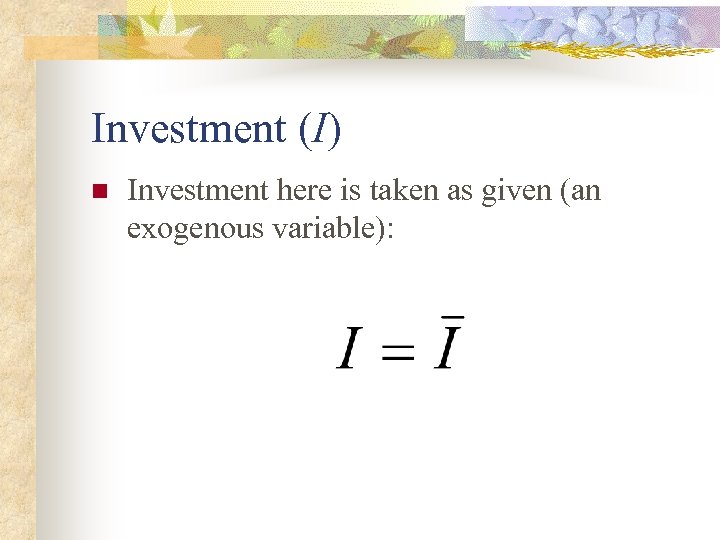 Investment ($I$)

Investment here is taken as given (an exogenous variable):

$I = \bar{I}$